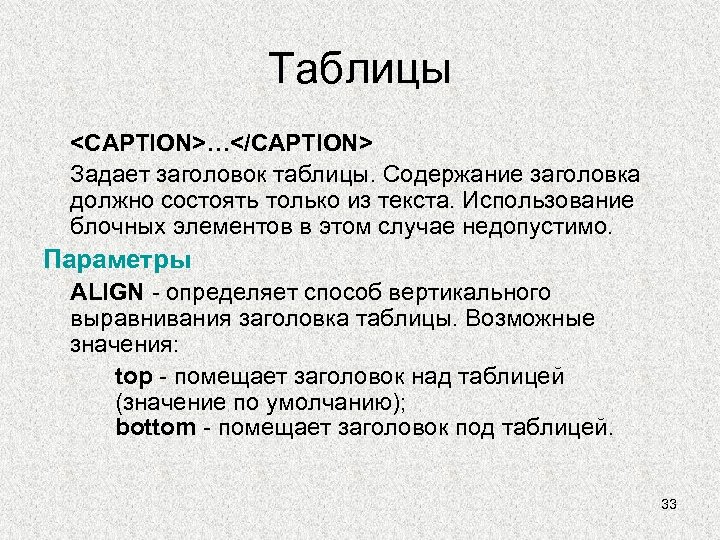 Таблицы

<CAPTION>…</CAPTION>

Задает заголовок таблицы. Содержание заголовка должно состоять только из текста. Использование блочных элементов в этом случае недопустимо.

Параметры

ALIGN - определяет способ вертикального выравнивания заголовка таблицы. Возможные значения:

top - помещает заголовок над таблицей (значение по умолчанию);
bottom - помещает заголовок под таблицей.

33